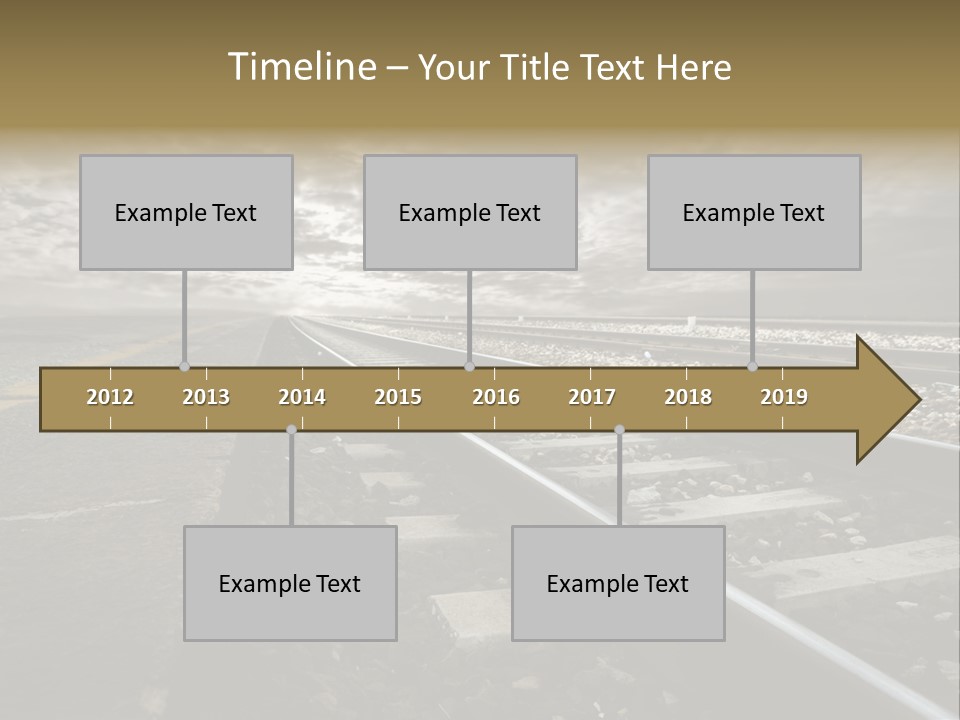 Timeline – Your Title Text Here

Example Text

Example Text

Example Text

2012 2013 2014 2015 2016 2017 2018 2019

Example Text

Example Text